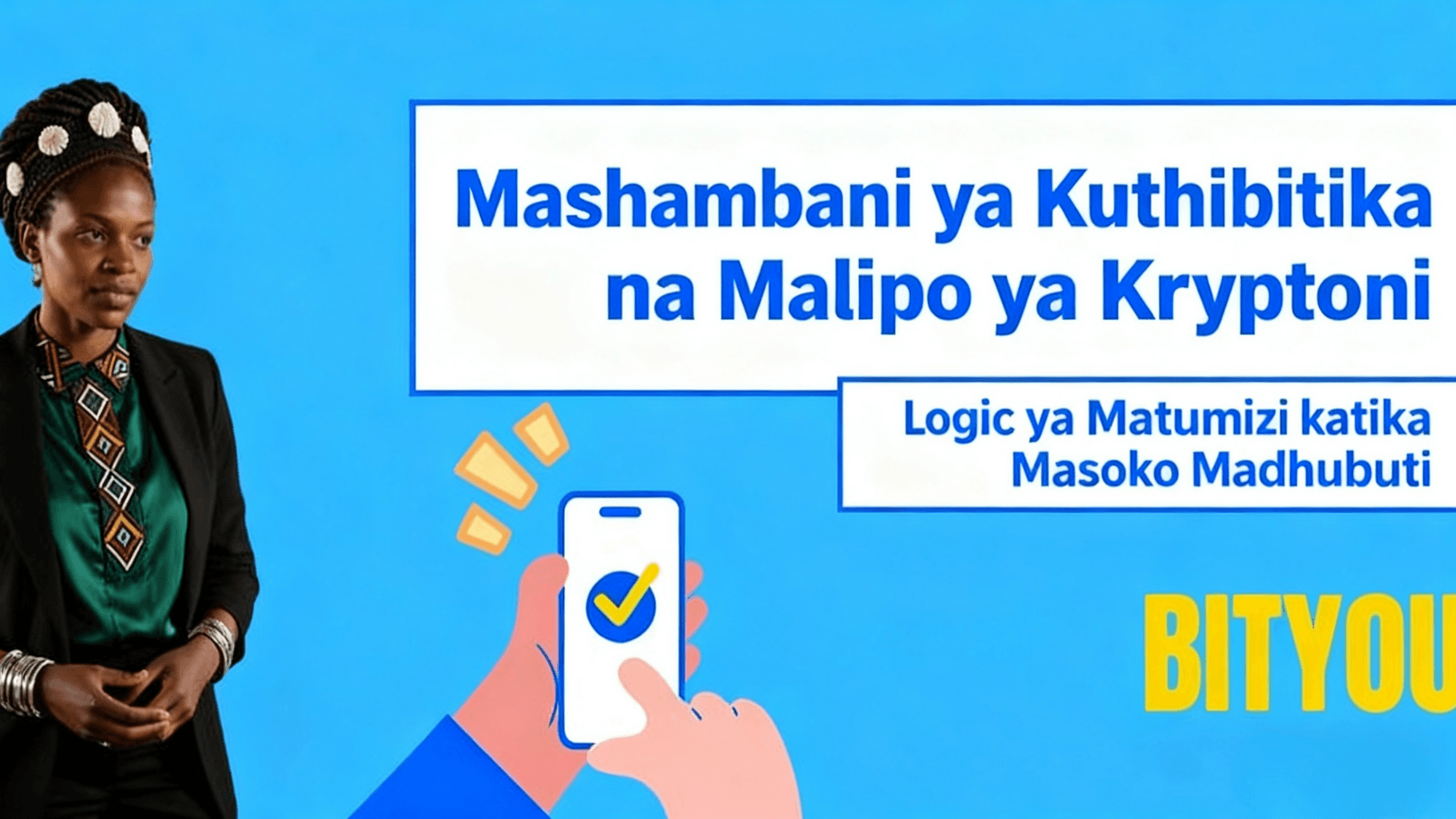 Mashambani ya Kuthibitika na Malipo ya Kryptoni

Logic ya Matumizi katika Masoko Madhubuti

BITYOU